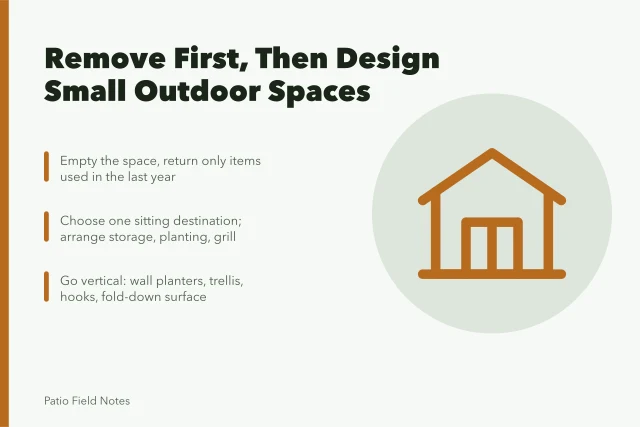 Remove First, Then Design Small Outdoor Spaces

Empty the space, return only items used in the last year

Choose one sitting destination; arrange storage, planting, grill

Go vertical: wall planters, trellis, hooks, fold-down surface

Patio Field Notes